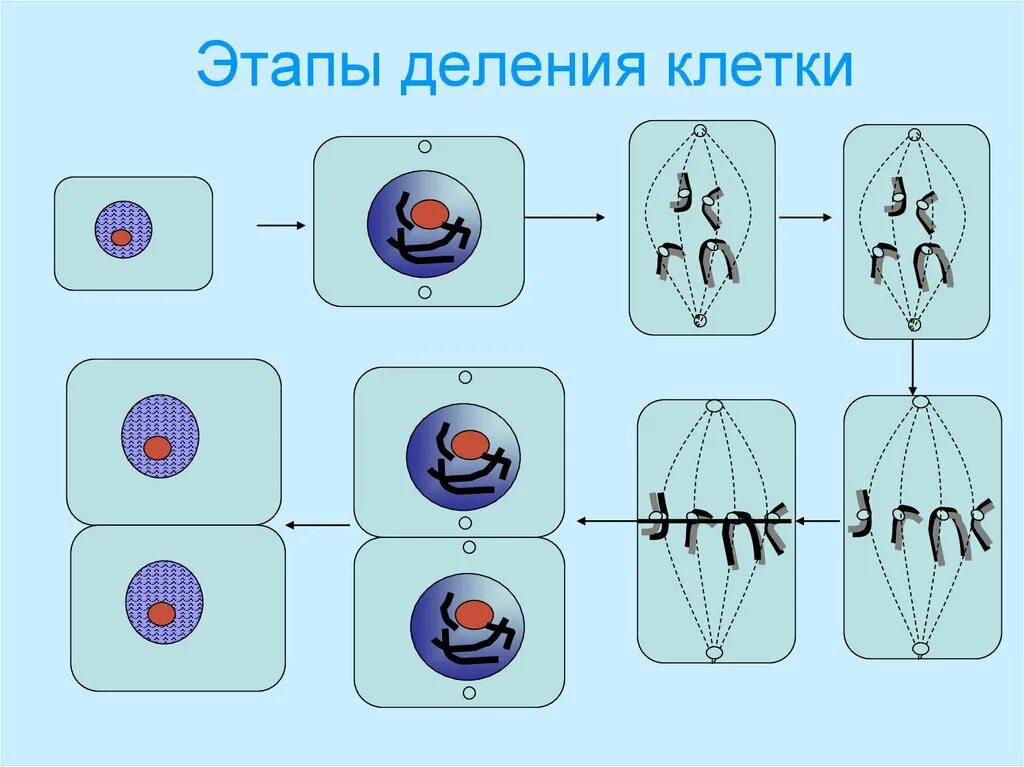 Этапы деления клетки